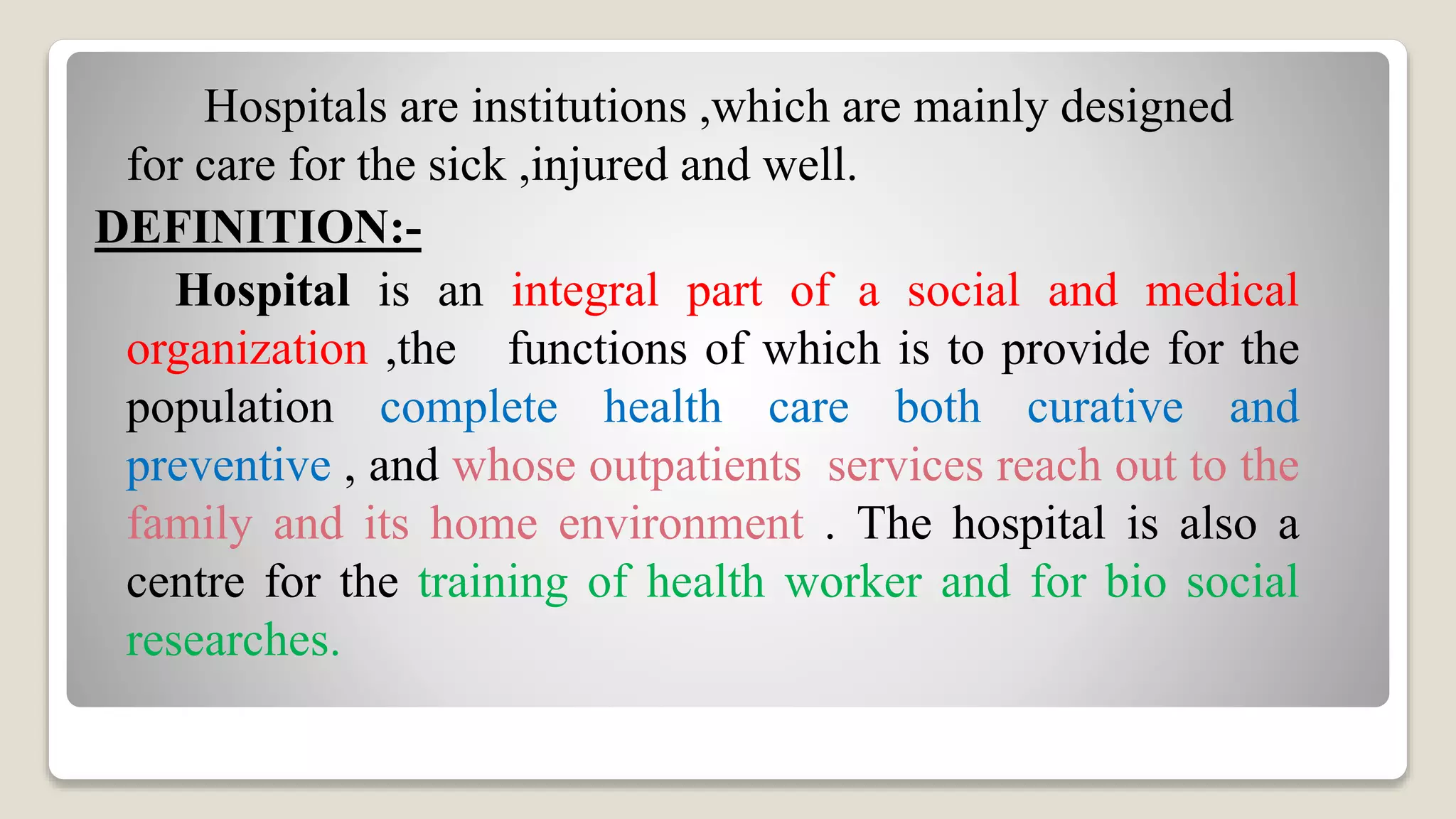 Hospitals are institutions ,which are mainly designed for care for the sick ,injured and well.

DEFINITION:-

Hospital is an integral part of a social and medical organization ,the functions of which is to provide for the population complete health care both curative and preventive , and whose outpatients services reach out to the family and its home environment . The hospital is also a centre for the training of health worker and for bio social researches.